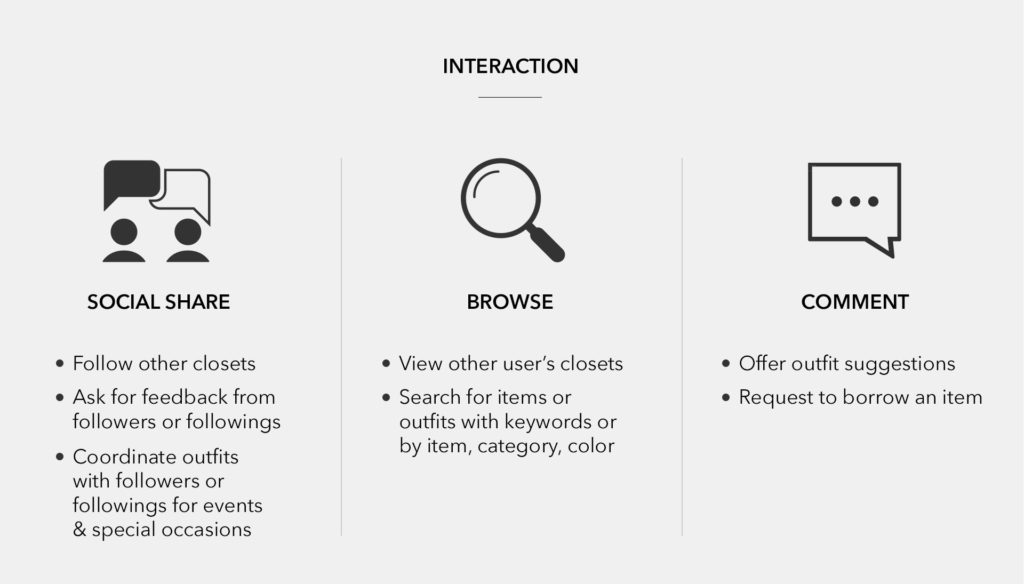 INTERACTION

SOCIAL SHARE

• Follow other closets
• Ask for feedback from followers or followings
• Coordinate outfits with followers or followings for events & special occasions

BROWSE

• View other user's closets
• Search for items or outfits with keywords or by item, category, color

COMMENT

• Offer outfit suggestions
• Request to borrow an item